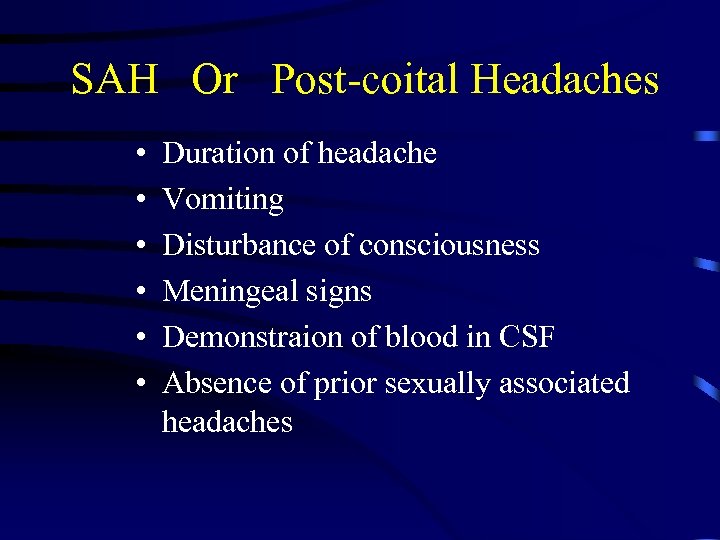 SAH Or Post-coital Headaches

• Duration of headache
• Vomiting
• Disturbance of consciousness
• Meningeal signs
• Demonstraion of blood in CSF
• Absence of prior sexually associated headaches